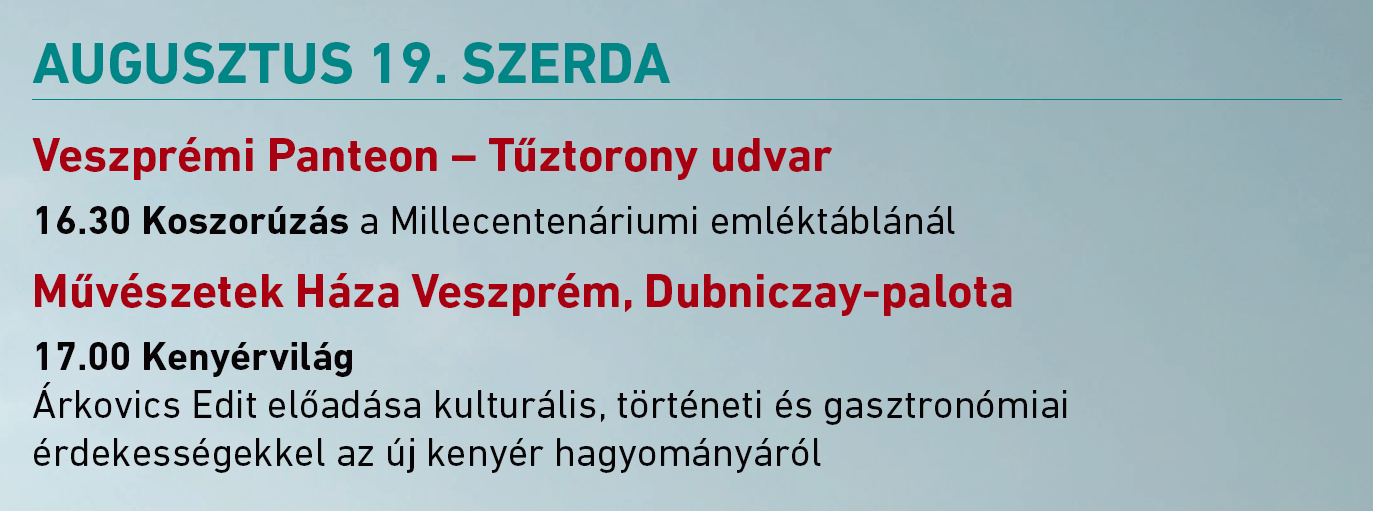 AUGUSZTUS 19. SZERDA

Veszprémi Panteon – Tűztorony udvar

16.30 Koszorúzás a Millecentenáriumi emléktáblánál

Művészetek Háza Veszprém, Dubniczay-palota

17.00 Kenyérvilág
Árkovics Edit előadása kulturális, történeti és gasztronómiai érdekességekkel az új kenyér hagyományáról